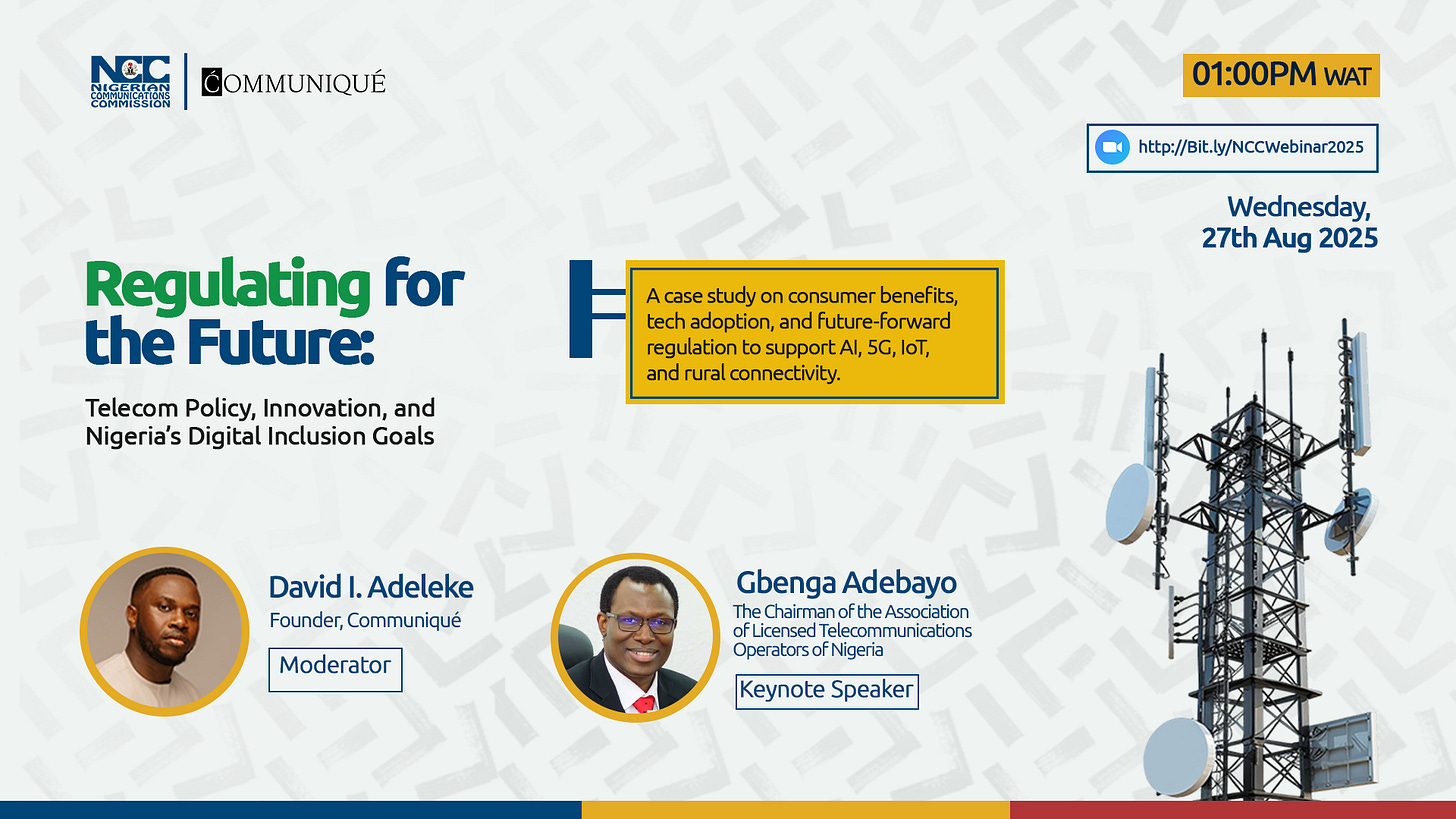 NCC NIGERIAN COMMUNICATIONS COMMISSION

COMMUNIQUÉ

01:00PM WAT

http://Bit.ly/NCCWebinar2025

Wednesday, 27th Aug 2025

Regulating for the Future:

Telecom Policy, Innovation, and Nigeria's Digital Inclusion Goals

A case study on consumer benefits, tech adoption, and future-forward regulation to support AI, 5G, IoT, and rural connectivity.

David I. Adeleke
Founder, Communiqué
Moderator

Gbenga Adebayo
The Chairman of the Association of Licensed Telecommunications Operators of Nigeria
Keynote Speaker